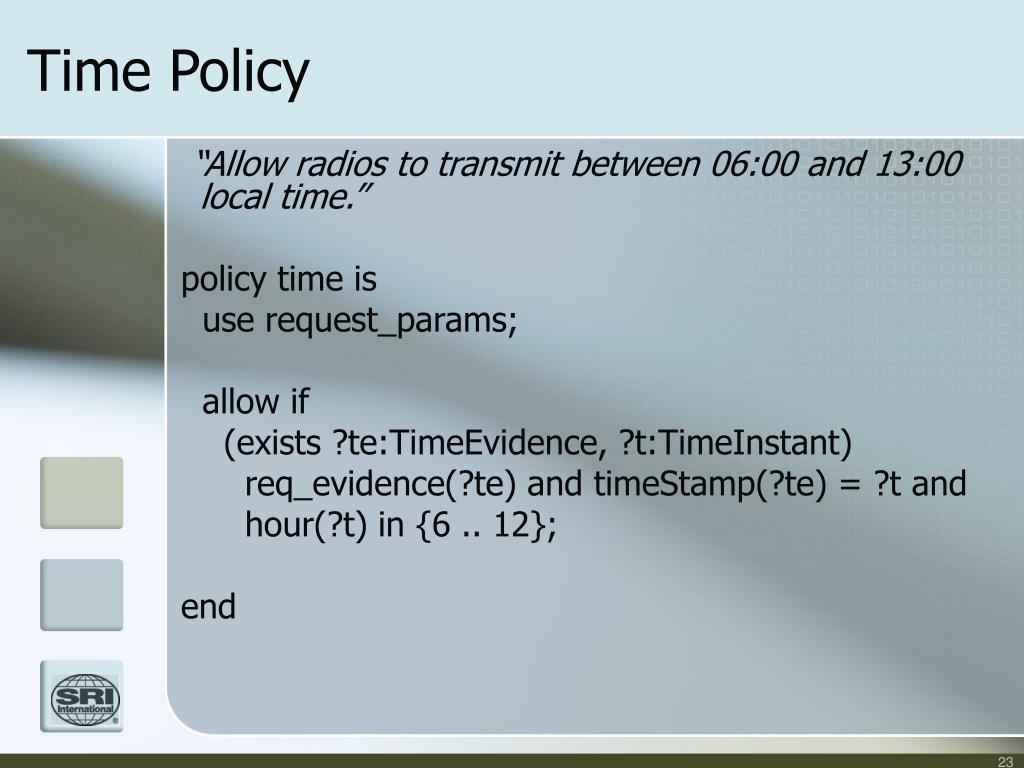 Time Policy

"Allow radios to transmit between 06:00 and 13:00 local time."

policy time is
use request_params;

allow if
(exists ?te:TimeEvidence, ?t:TimeInstant)
req_evidence(?te) and timeStamp(?te) = ?t and
hour(?t) in {6 .. 12};

end

SRI International

23